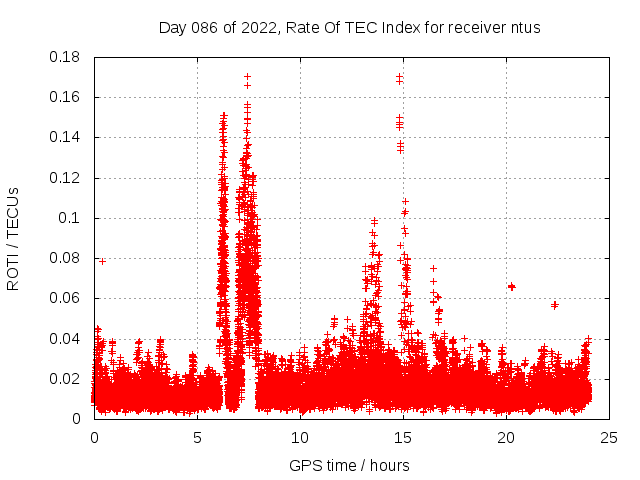 Day 086 of 2022, Rate Of TEC Index for receiver ntus

ROTI / TECUs

0.18
0.16
0.14
0.12
0.1
0.08
0.06
0.04
0.02
0

0
5
10
15
20
25

GPS time / hours